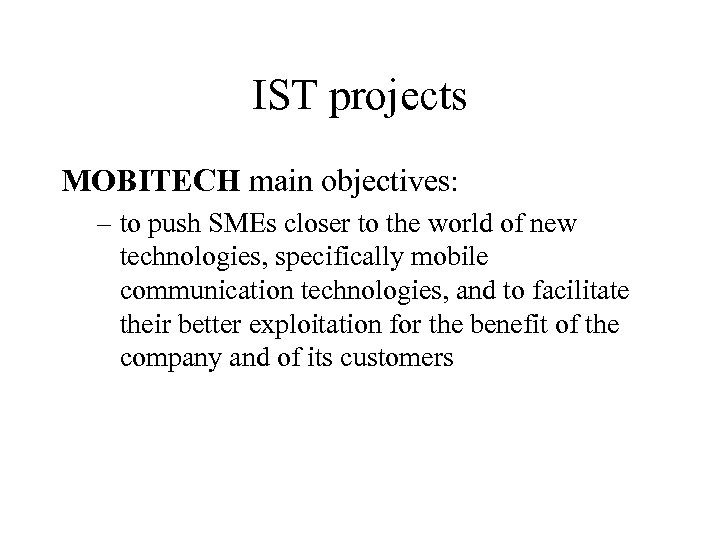 IST projects

MOBITECH main objectives:

– to push SMEs closer to the world of new technologies, specifically mobile communication technologies, and to facilitate their better exploitation for the benefit of the company and of its customers